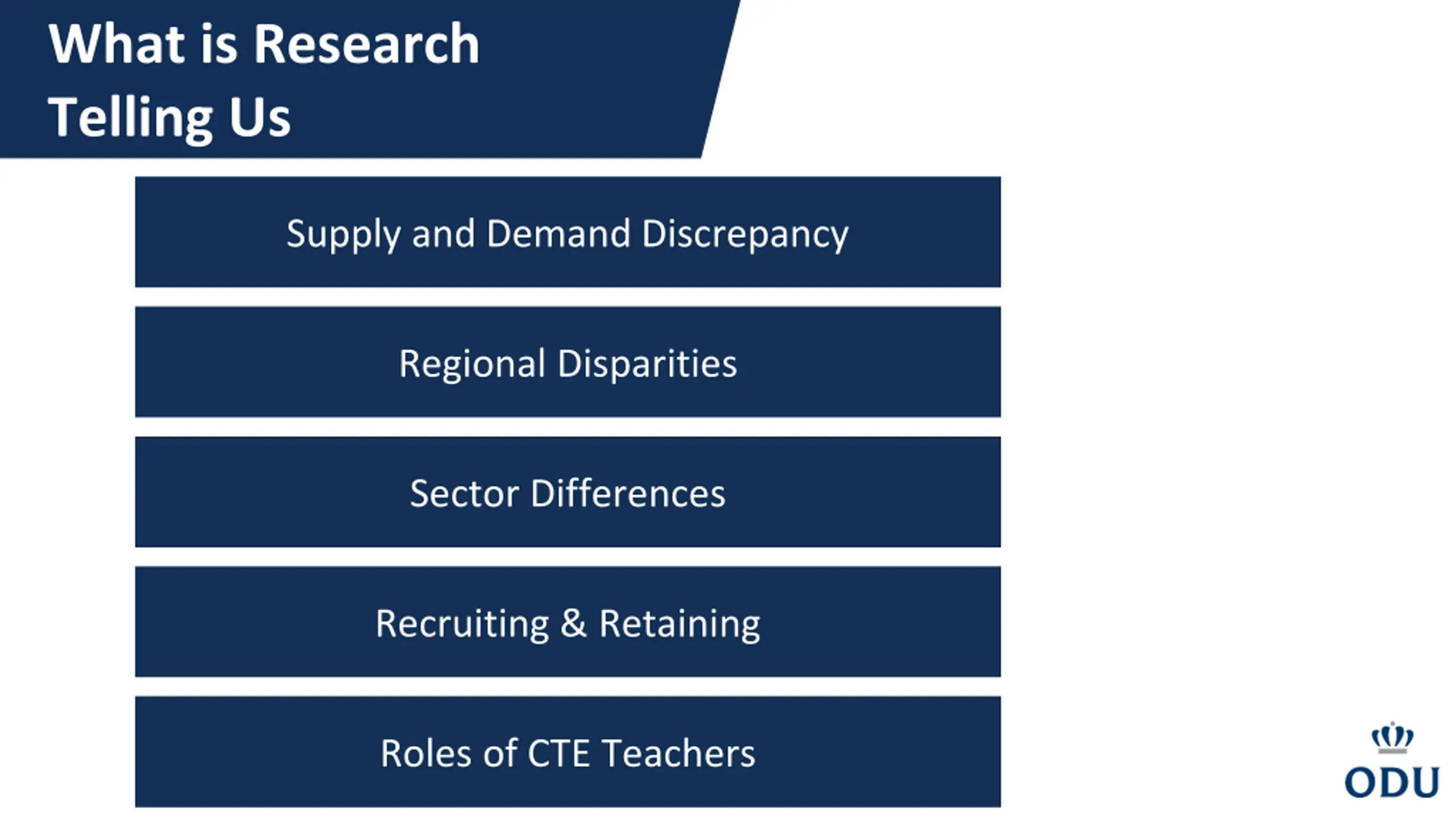 What is Research Telling Us

Supply and Demand Discrepancy

Regional Disparities

Sector Differences

Recruiting & Retaining

Roles of CTE Teachers

ODU